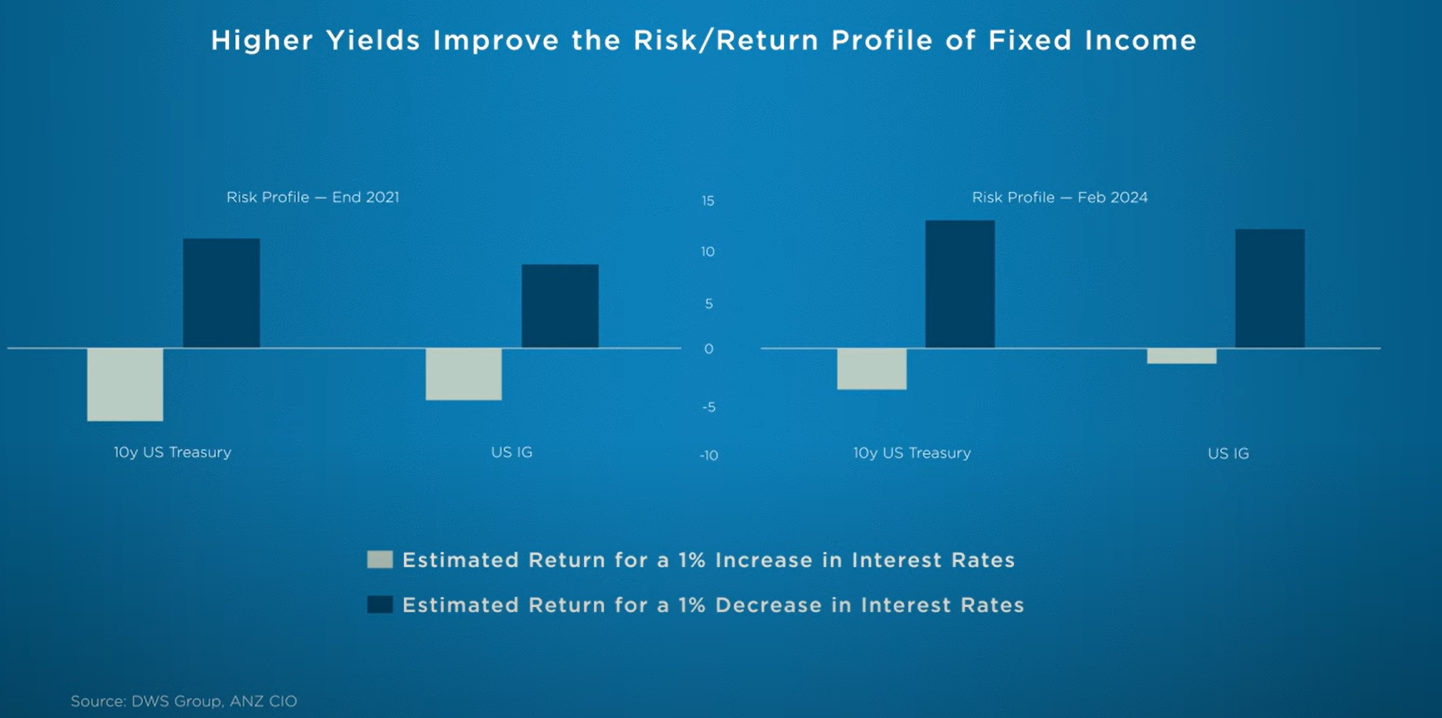 Higher Yields Improve the Risk/Return Profile of Fixed Income

Risk Profile — End 2021

10y US Treasury

US IG

15
10
5
0
-5
-10

Risk Profile — Feb 2024

10y US Treasury

US IG

Estimated Return for a 1% Increase in Interest Rates
Estimated Return for a 1% Decrease in Interest Rates

Source: DWS Group, ANZ CIO